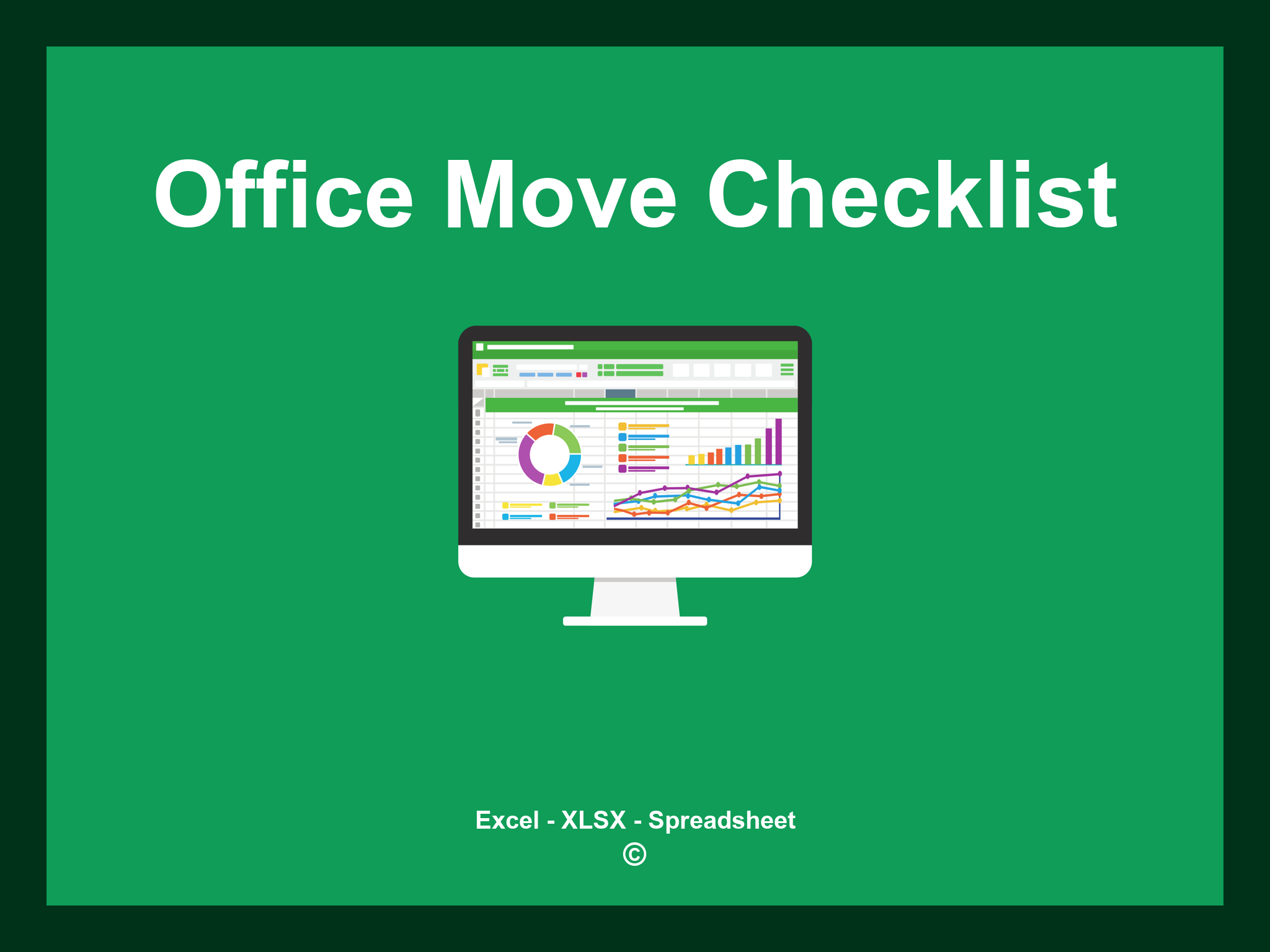 Office Move Checklist

Excel - XLSX - Spreadsheet
©